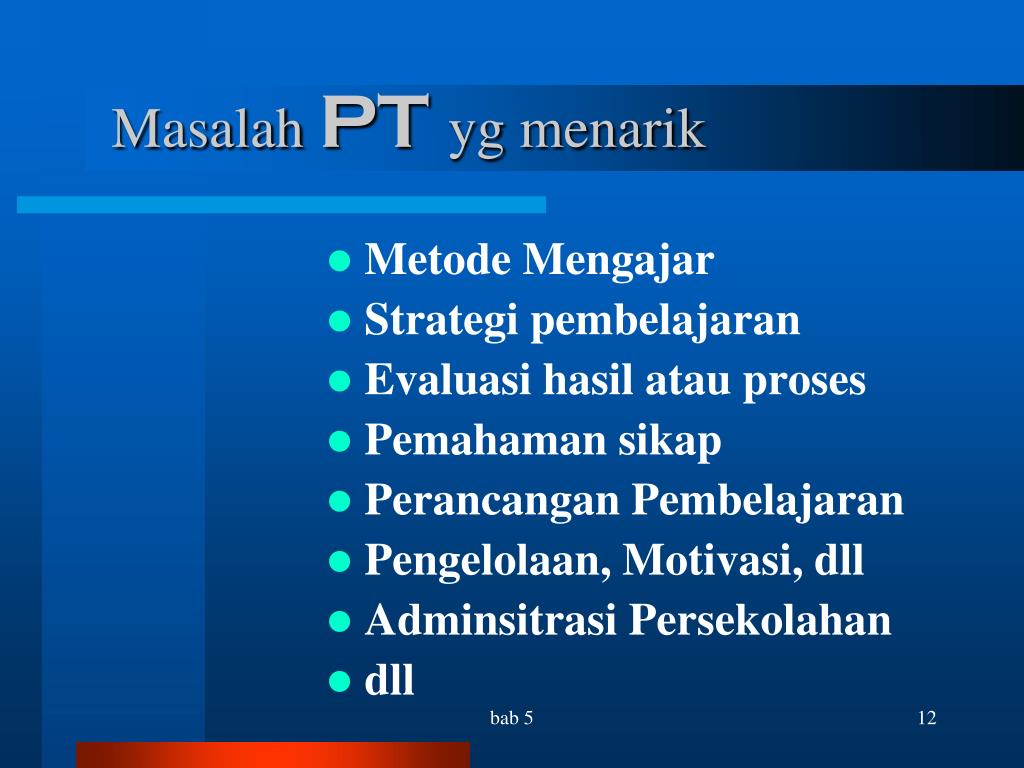 Masalah PT yg menarik

- Metode Mengajar
- Strategi pembelajaran
- Evaluasi hasil atau proses
- Pemahaman sikap
- Perancangan Pembelajaran
- Pengelolaan, Motivasi, dll
- Adminsitrasi Persekolahan
- dll

bab 5

12